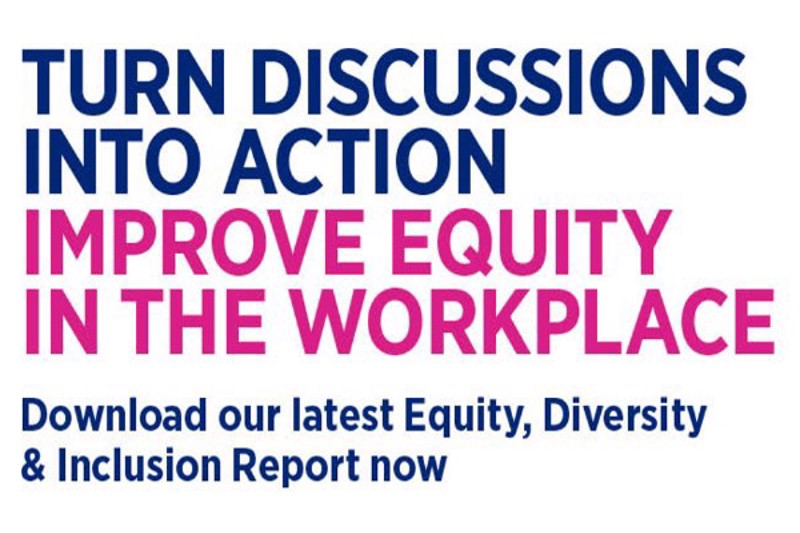 TURN DISCUSSIONS INTO ACTION
IMPROVE EQUITY IN THE WORKPLACE

Download our latest Equity, Diversity & Inclusion Report now